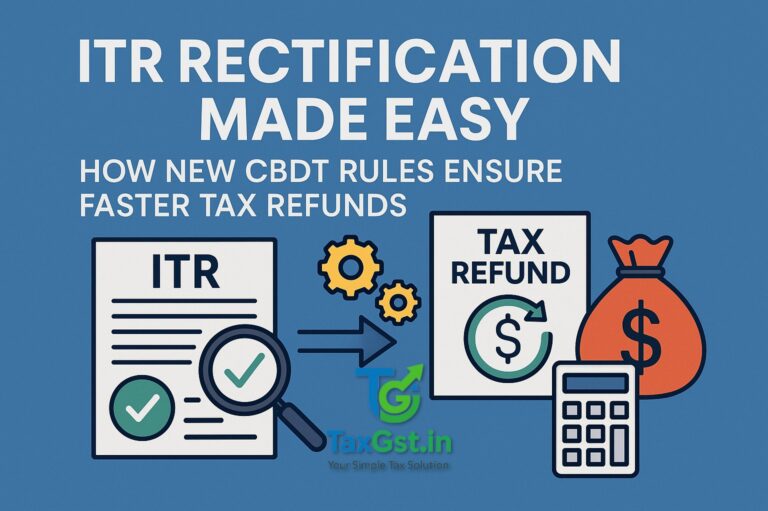 ITR RECTIFICATION MADE EASY

HOW NEW CBDT RULES ENSURE FASTER TAX REFUNDS

ITR

TAX REFUND

$

$

TG

TaxGst.in

Your Simple Tax Solution